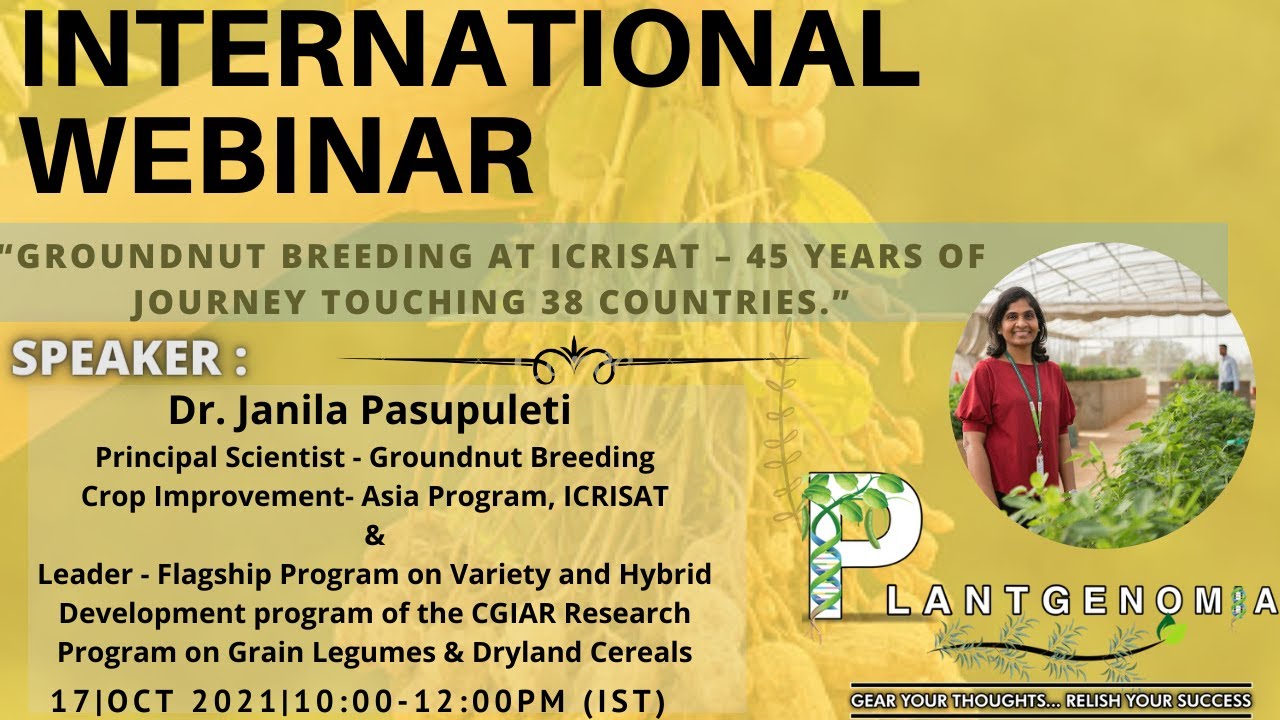 INTERNATIONAL WEBINAR

"GROUNDNUT BREEDING AT ICRISAT – 45 YEARS OF JOURNEY TOUCHING 38 COUNTRIES."

SPEAKER :

Dr. Janila Pasupuleti
Principal Scientist - Groundnut Breeding
Crop Improvement- Asia Program, ICRISAT
&
Leader - Flagship Program on Variety and Hybrid Development program of the CGIAR Research Program on Grain Legumes & Dryland Cereals

17|OCT 2021|10:00-12:00PM (IST)

PLANTGENOMIA

GEAR YOUR THOUGHTS... RELISH YOUR SUCCESS